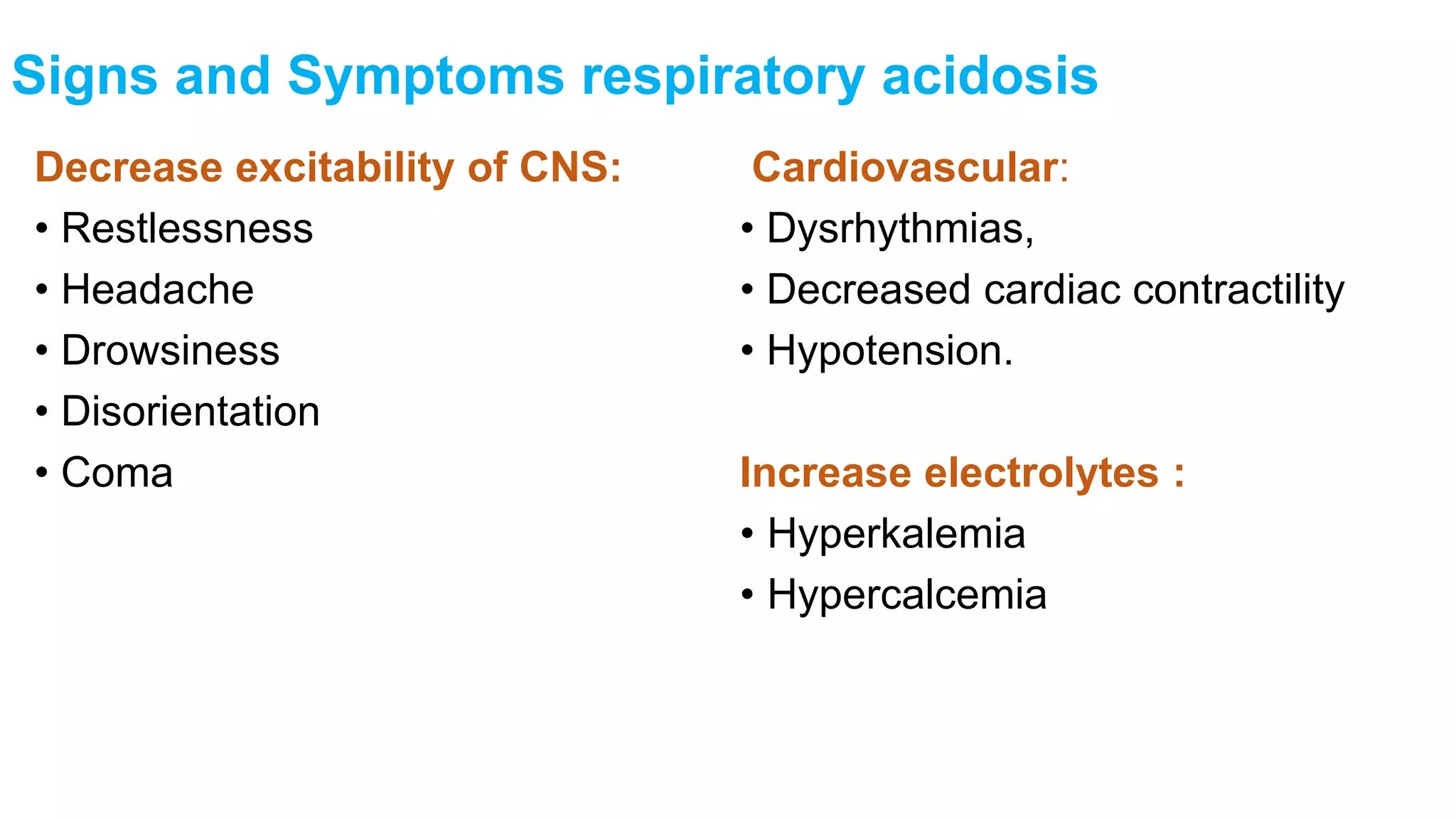 Signs and Symptoms respiratory acidosis

Decrease excitability of CNS:
• Restlessness
• Headache
• Drowsiness
• Disorientation
• Coma

Cardiovascular:
• Dysrhythmias,
• Decreased cardiac contractility
• Hypotension.

Increase electrolytes :
• Hyperkalemia
• Hypercalcemia